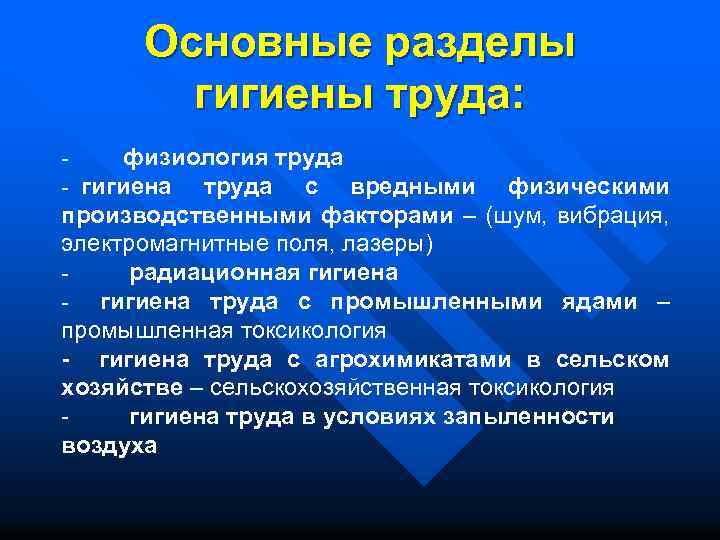 Основные разделы гигиены труда:

- физиология труда
- гигиена труда с вредными физическими производственными факторами – (шум, вибрация, электромагнитные поля, лазеры)
- радиационная гигиена
- гигиена труда с промышленными ядами – промышленная токсикология
- гигиена труда с агрохимикатами в сельском хозяйстве – сельскохозяйственная токсикология
- гигиена труда в условиях запыленности воздуха